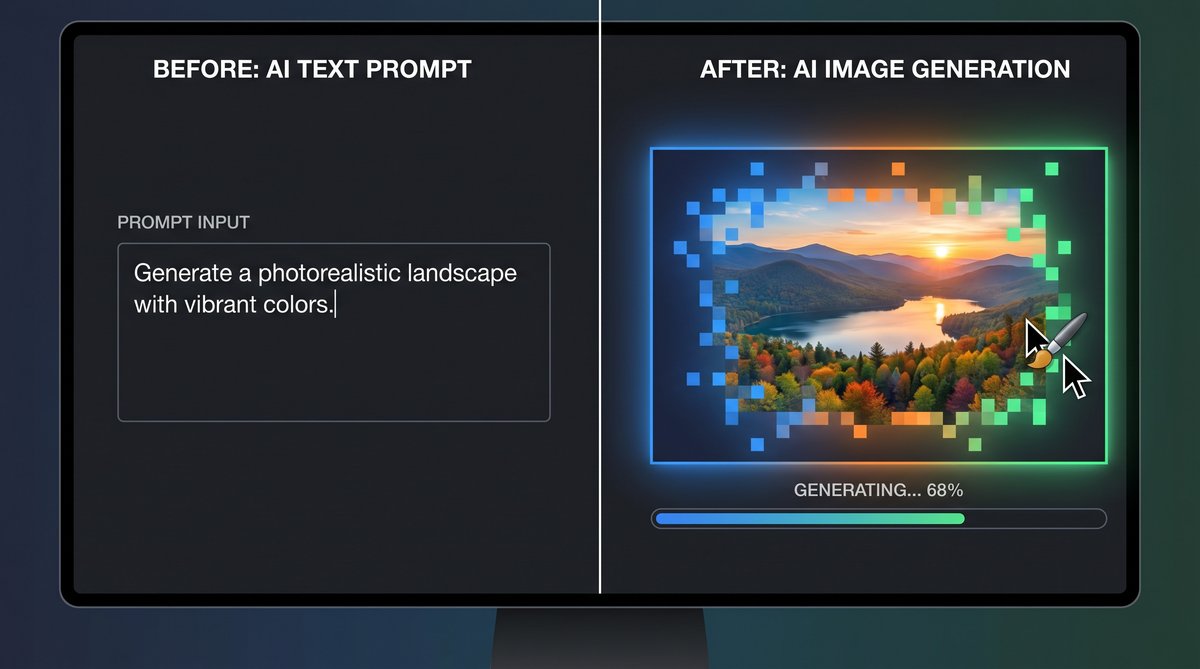 BEFORE: AI TEXT PROMPT

PROMPT INPUT

Generate a photorealistic landscape with vibrant colors.

AFTER: AI IMAGE GENERATION

GENERATING... 68%